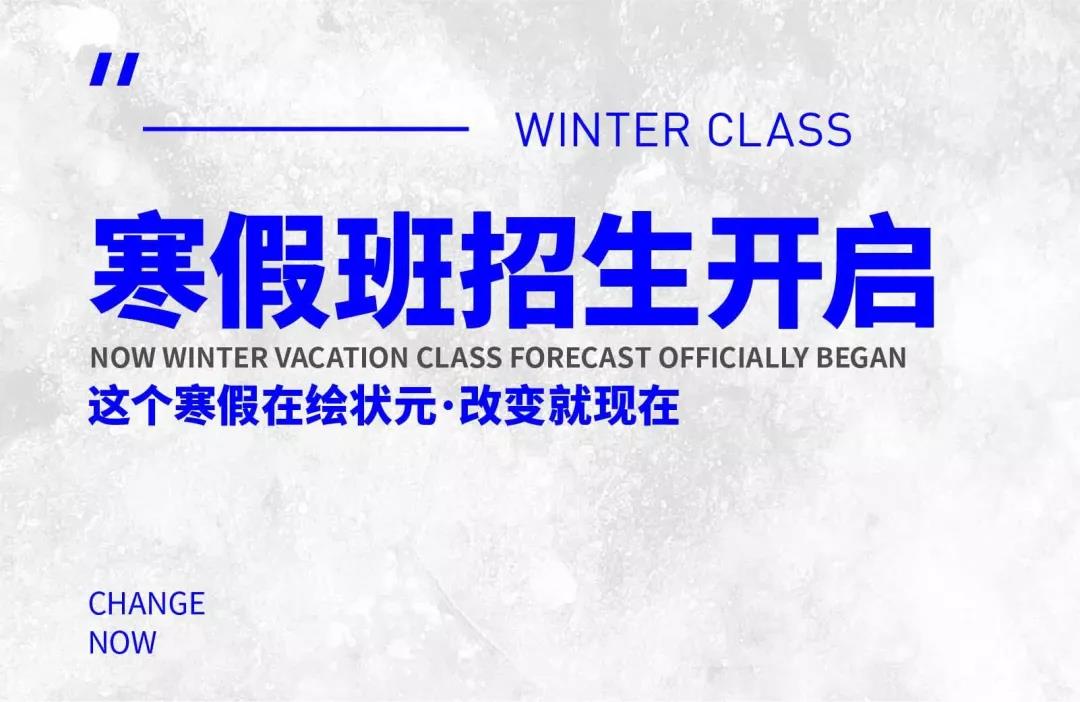 "

WINTER CLASS

寒假班招生开启

NOW WINTER VACATION CLASS FORECAST OFFICIALLY BEGAN

这个寒假在绘状元·改变就现在

CHANGE NOW